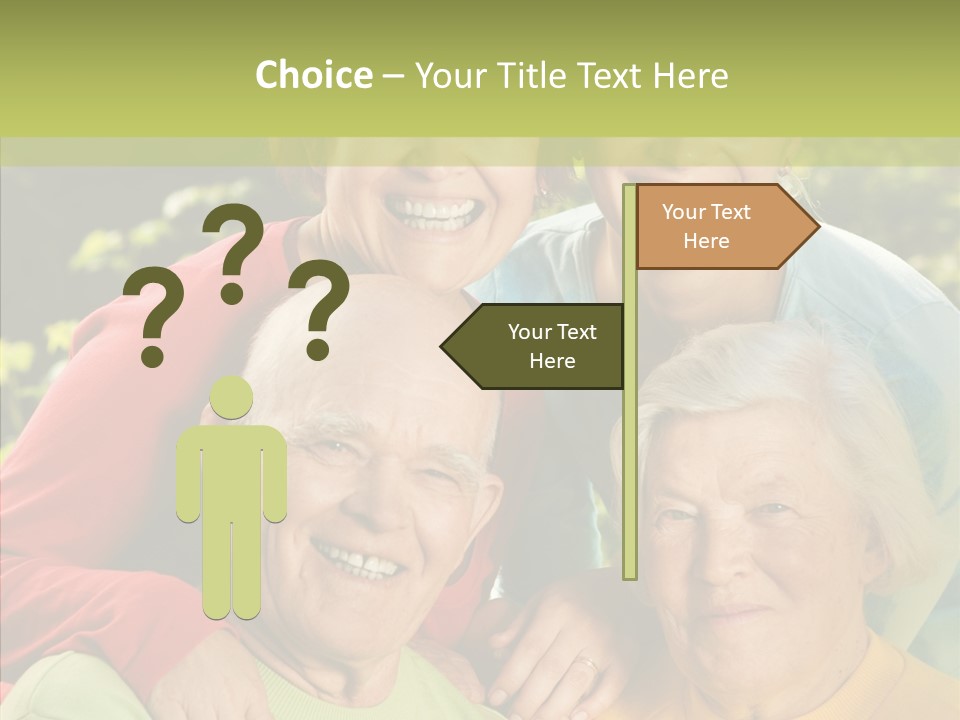 Choice – Your Title Text Here

???

Your Text Here

Your Text Here